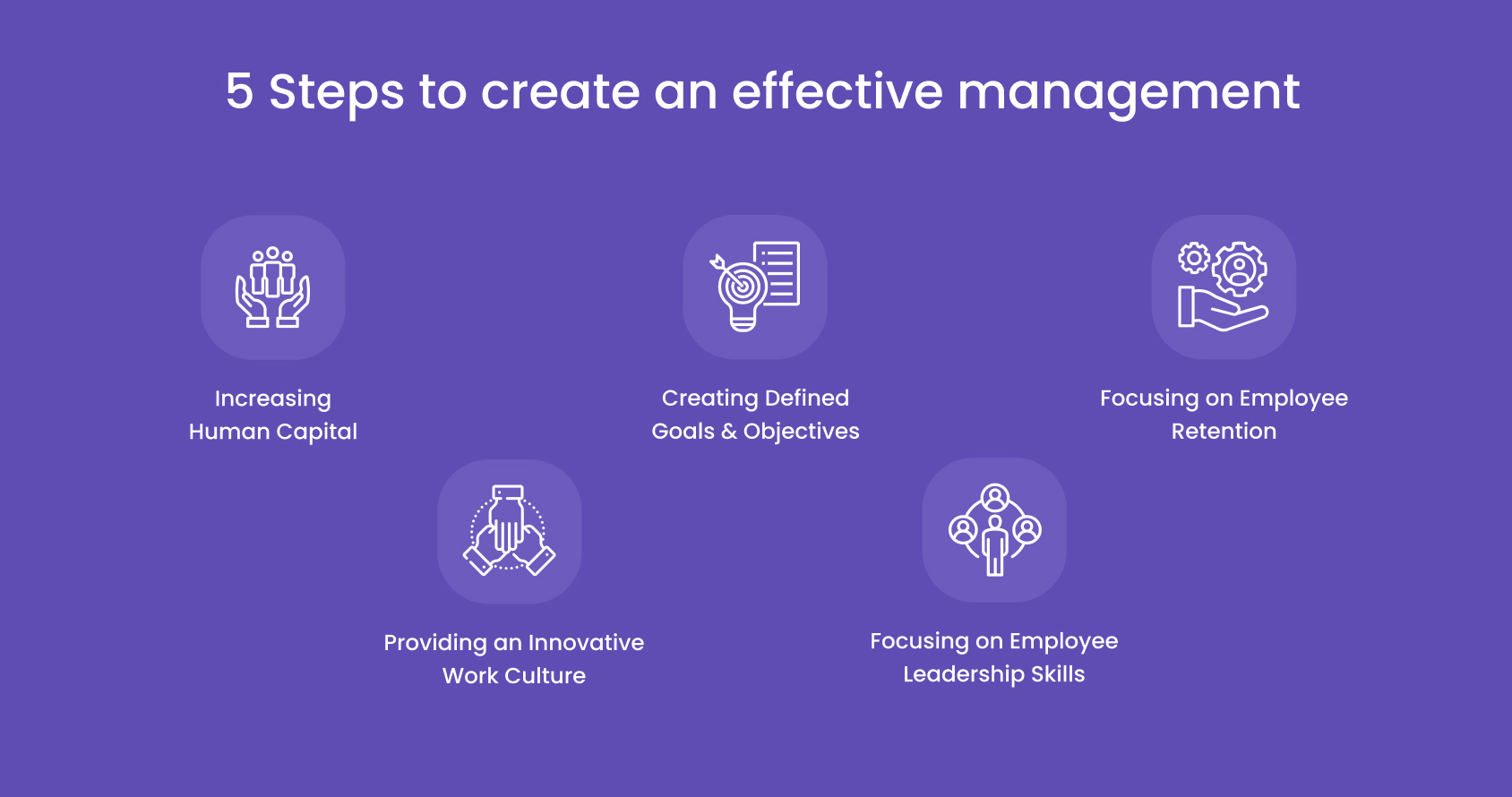 5 Steps to create an effective management

Increasing
Human Capital

Creating Defined
Goals & Objectives

Focusing on Employee
Retention

Providing an Innovative
Work Culture

Focusing on Employee
Leadership Skills